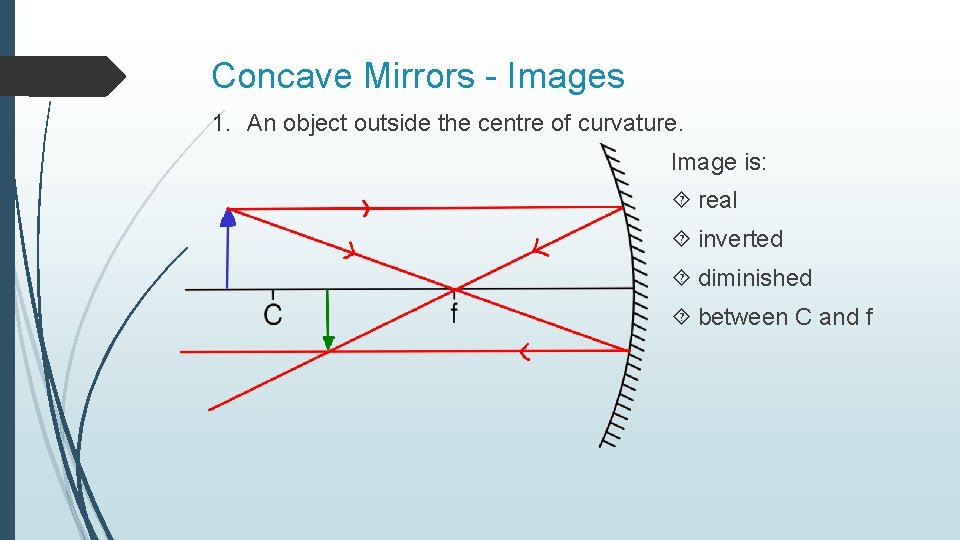 Concave Mirrors - Images

1. An object outside the centre of curvature.

C

f

Image is:

real

inverted

diminished

between C and f